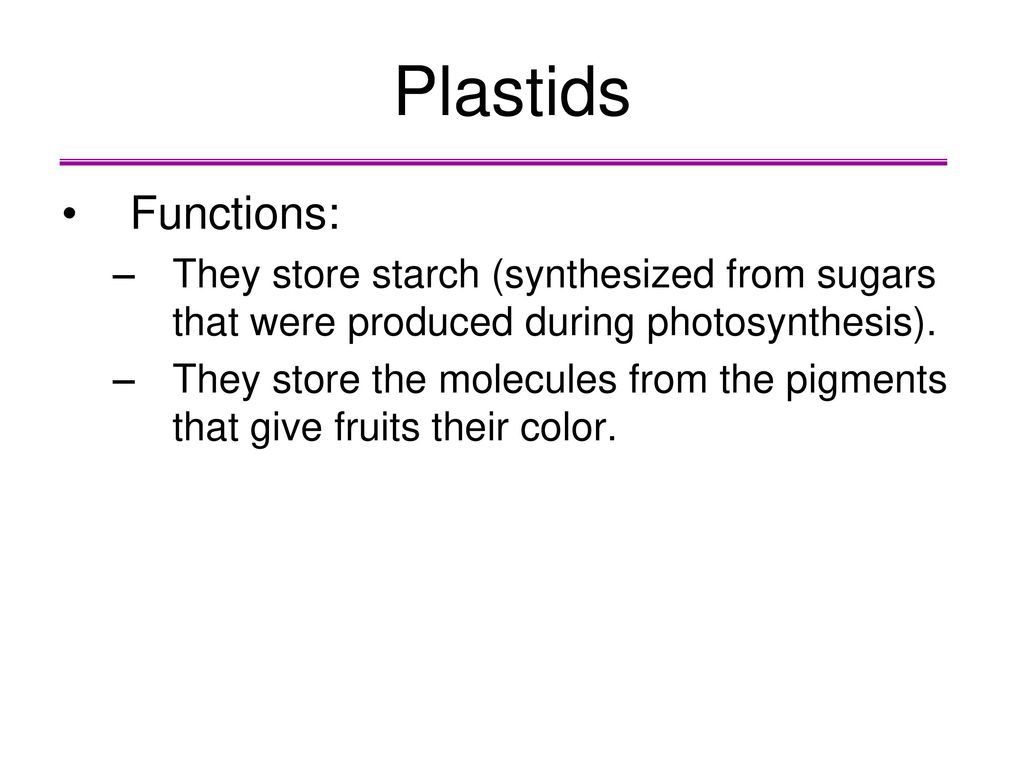 Plastids

• Functions:
– They store starch (synthesized from sugars that were produced during photosynthesis).
– They store the molecules from the pigments that give fruits their color.